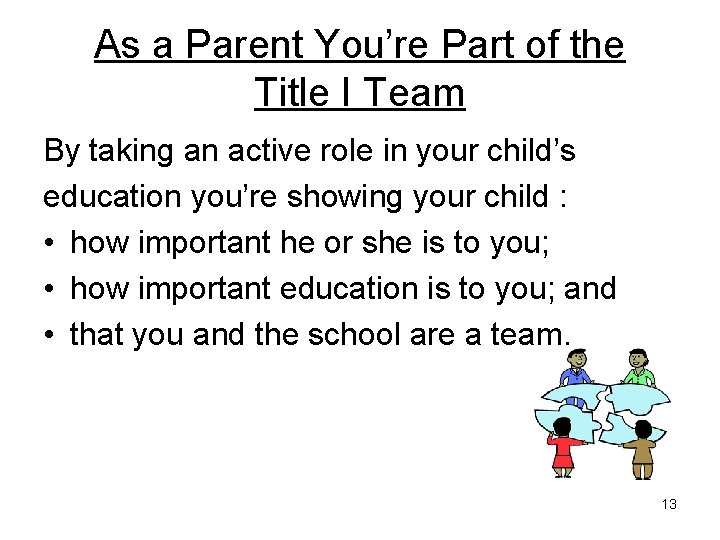 As a Parent You’re Part of the Title I Team

By taking an active role in your child’s education you’re showing your child :

• how important he or she is to you;
• how important education is to you; and
• that you and the school are a team.

13